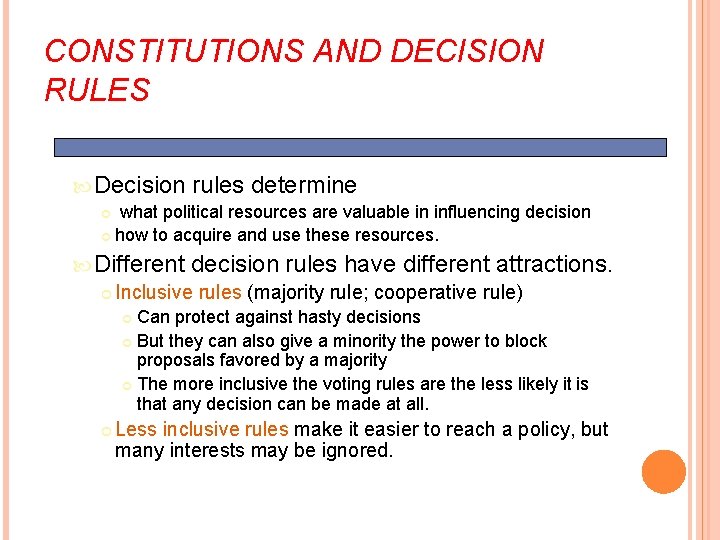 CONSTITUTIONS AND DECISION RULES

Decision rules determine

what political resources are valuable in influencing decision

how to acquire and use these resources.

Different decision rules have different attractions.

Inclusive rules (majority rule; cooperative rule)

Can protect against hasty decisions

But they can also give a minority the power to block proposals favored by a majority

The more inclusive the voting rules are the less likely it is that any decision can be made at all.

Less inclusive rules make it easier to reach a policy, but many interests may be ignored.